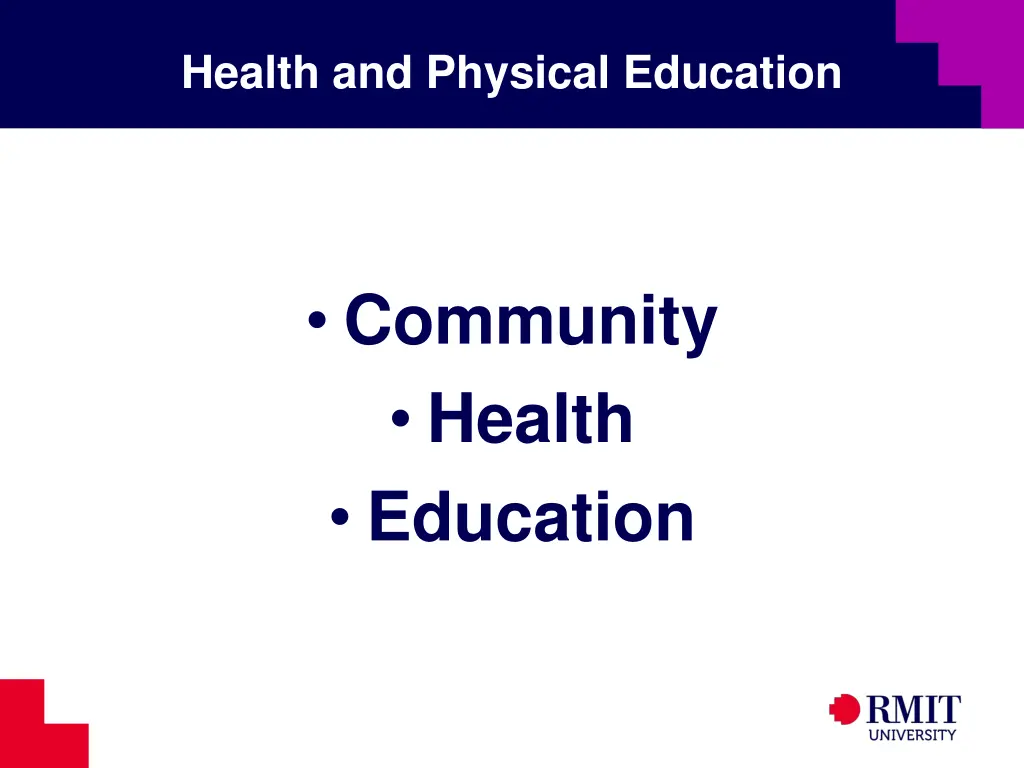 Health and Physical Education

• Community
• Health
• Education

RMIT
UNIVERSITY